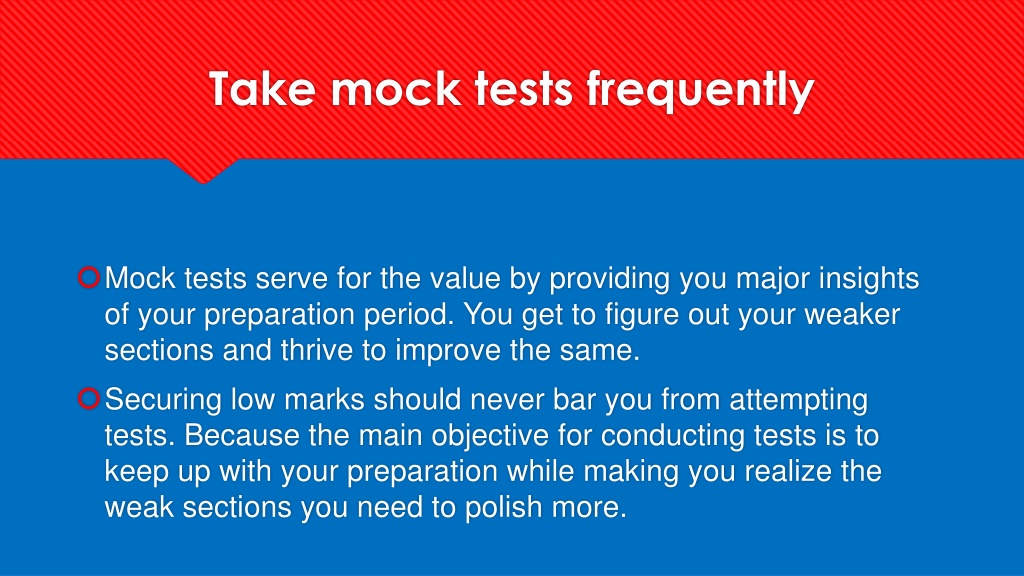 Take mock tests frequently

Mock tests serve for the value by providing you major insights of your preparation period. You get to figure out your weaker sections and thrive to improve the same.

Securing low marks should never bar you from attempting tests. Because the main objective for conducting tests is to keep up with your preparation while making you realize the weak sections you need to polish more.